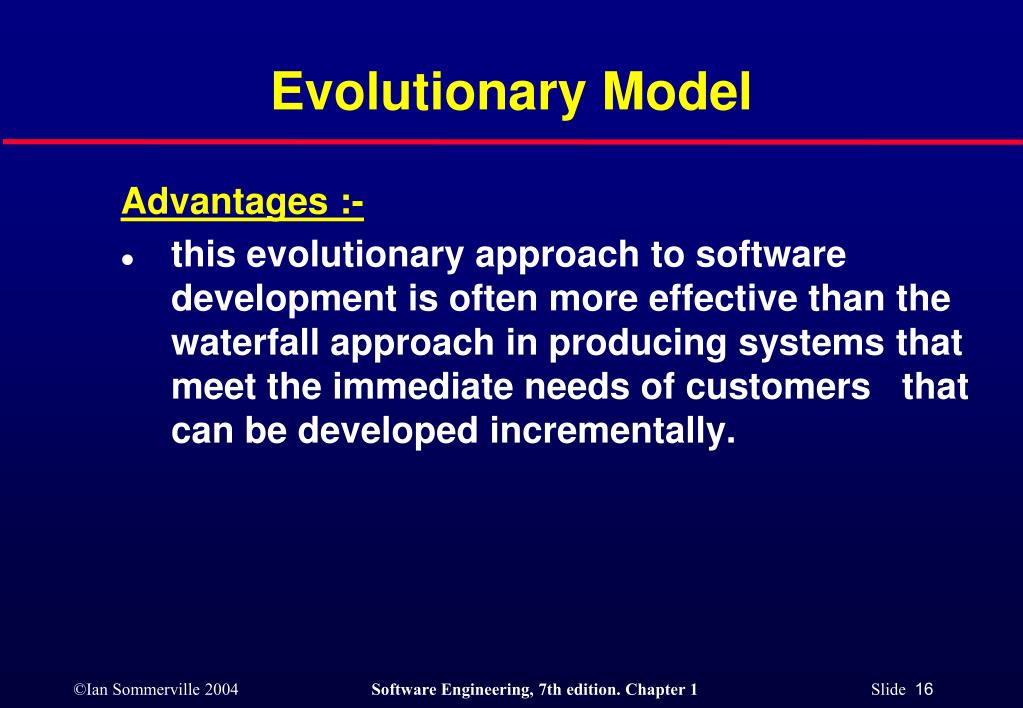 Evolutionary Model

Advantages :-

● this evolutionary approach to software development is often more effective than the waterfall approach in producing systems that meet the immediate needs of customers that can be developed incrementally.

©Ian Sommerville 2004 Software Engineering, 7th edition. Chapter 1 Slide 16